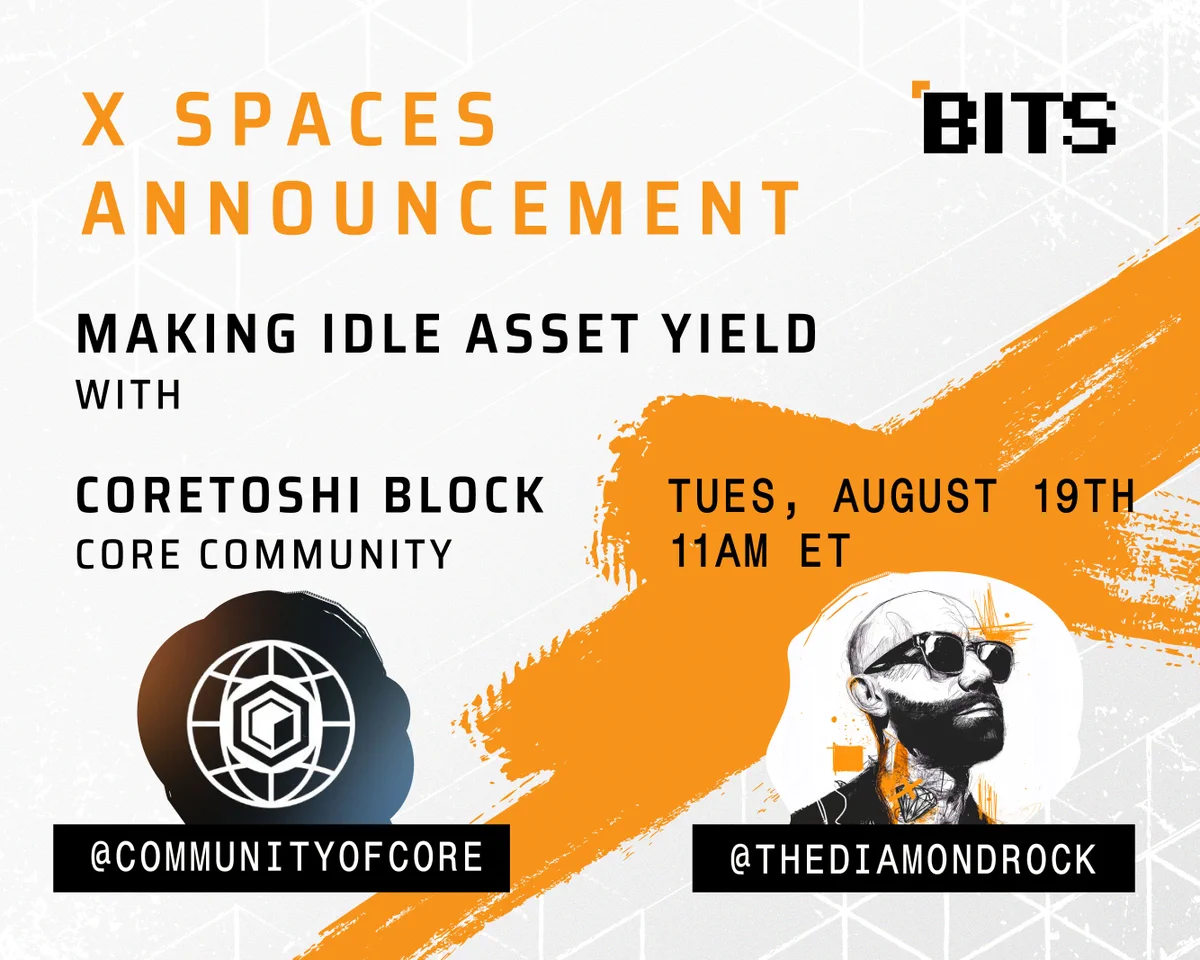 X SPACES ANNOUNCEMENT

BITS

MAKING IDLE ASSET YIELD
WITH

CORETOSHI BLOCK
CORE COMMUNITY

TUES, AUGUST 19TH
11AM ET

@COMMUNITYOFCORE

@THEDIAMONDROCK